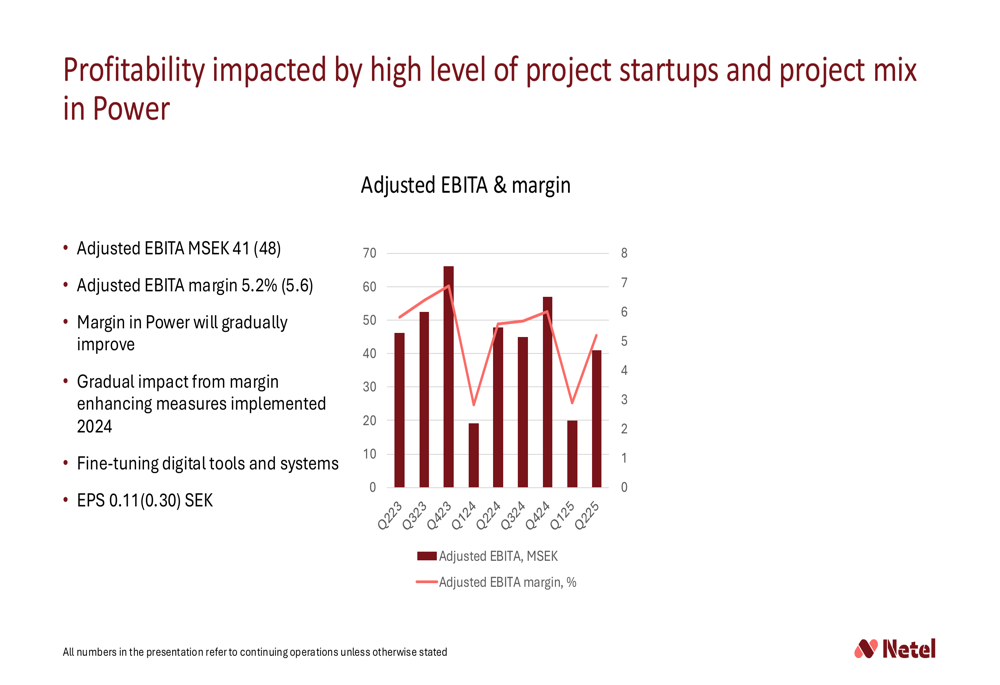 Profitability impacted by high level of project startups and project mix in Power

Adjusted EBITA & margin

• Adjusted EBITA MSEK 41 (48)

• Adjusted EBITA margin 5.2% (5.6)

• Margin in Power will gradually improve

• Gradual impact from margin enhancing measures implemented 2024

• Fine-tuning digital tools and systems

• EPS 0.11(0.30) SEK

70
60
50
40
30
20
10
0

8
7
6
5
4
3
2
1
0

Q223 Q323 Q423 Q124 Q224 Q324 Q424 Q125 Q225

Adjusted EBITA, MSEK
Adjusted EBITA margin, %

All numbers in the presentation refer to continuing operations unless otherwise stated

Netel